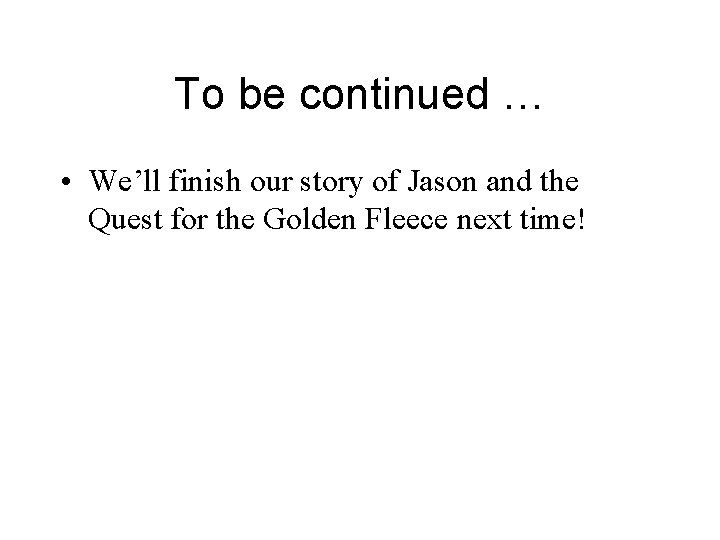 To be continued …

• We’ll finish our story of Jason and the Quest for the Golden Fleece next time!